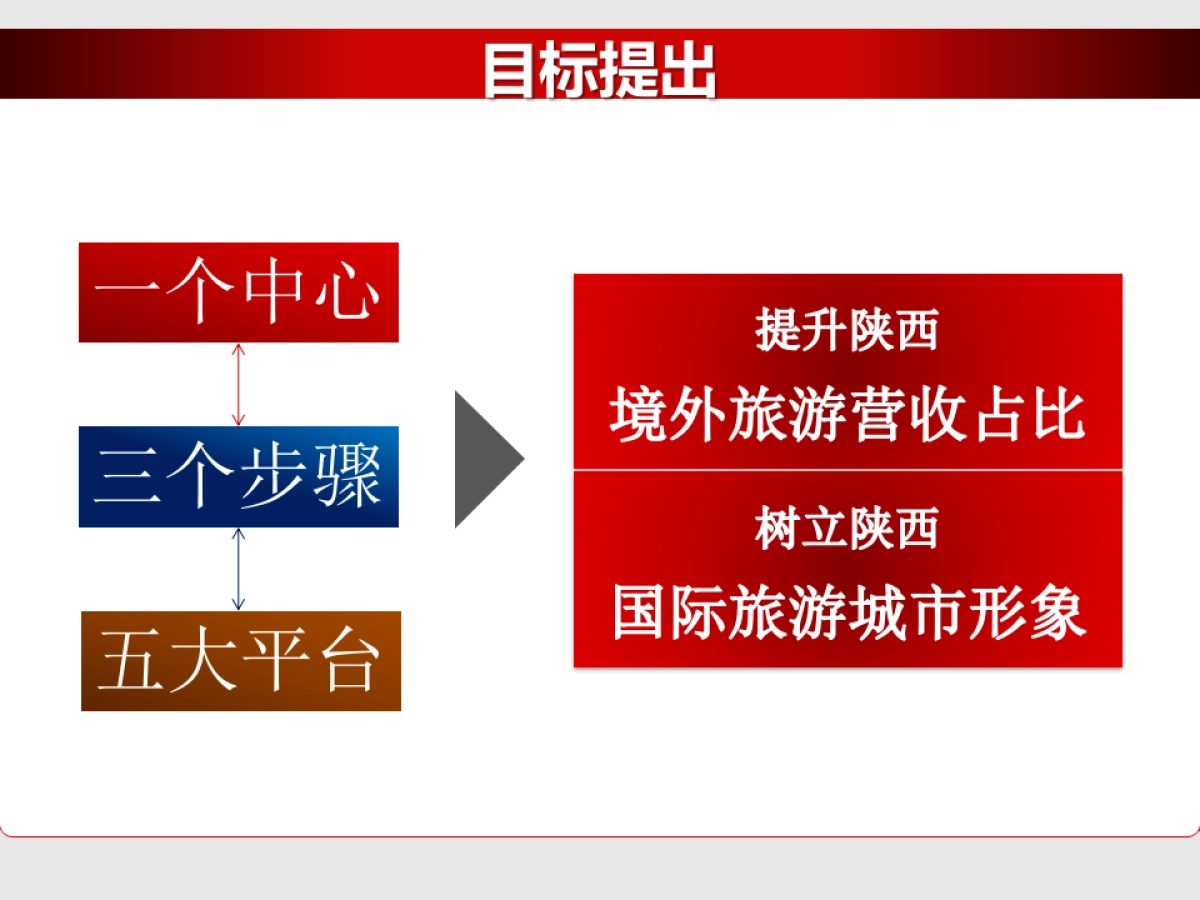 目标提出

一个中心

三个步骤

五大平台

提升陕西
境外旅游营收占比

树立陕西
国际旅游城市形象